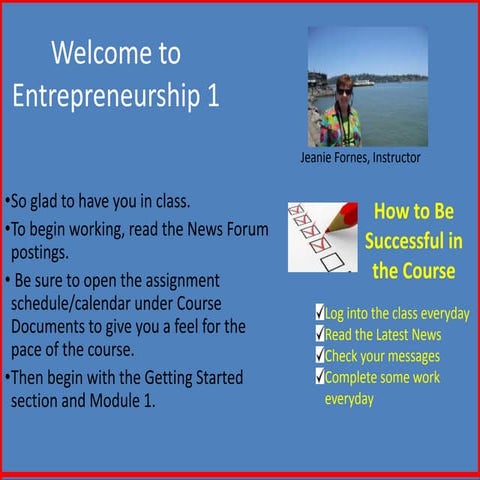 Welcome to Entrepreneurship 1

Jeanie Fornes, Instructor

•So glad to have you in class.

•To begin working, read the News Forum postings.

• Be sure to open the assignment schedule/calendar under Course Documents to give you a feel for the pace of the course.

•Then begin with the Getting Started section and Module 1.

How to Be Successful in the Course

✓Log into the class everyday
✓Read the Latest News
✓Check your messages
✓Complete some work everyday